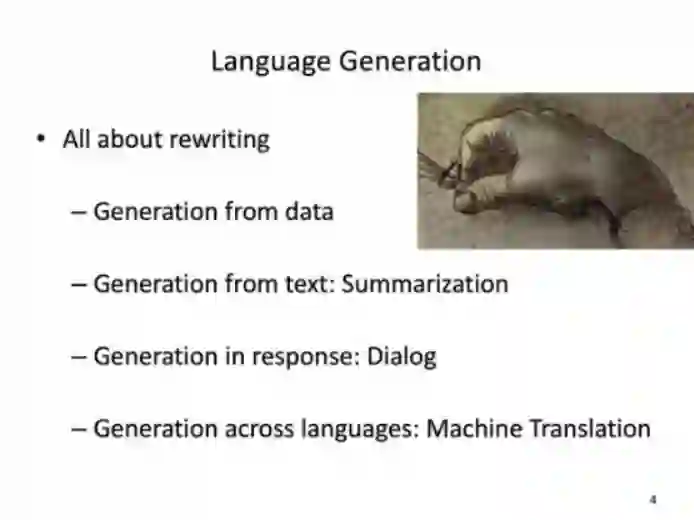 Language Generation

• All about rewriting

– Generation from data

– Generation from text: Summarization

– Generation in response: Dialog

– Generation across languages: Machine Translation

4